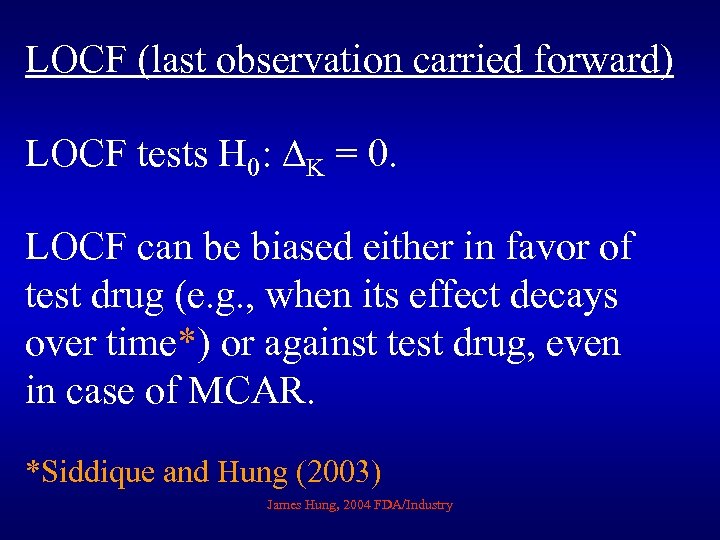 LOCF (last observation carried forward)

LOCF tests $H_0$: $\Delta_K = 0$.

LOCF can be biased either in favor of test drug (e.g., when its effect decays over time*) or against test drug, even in case of MCAR.

*Siddique and Hung (2003)

James Hung, 2004 FDA/Industry